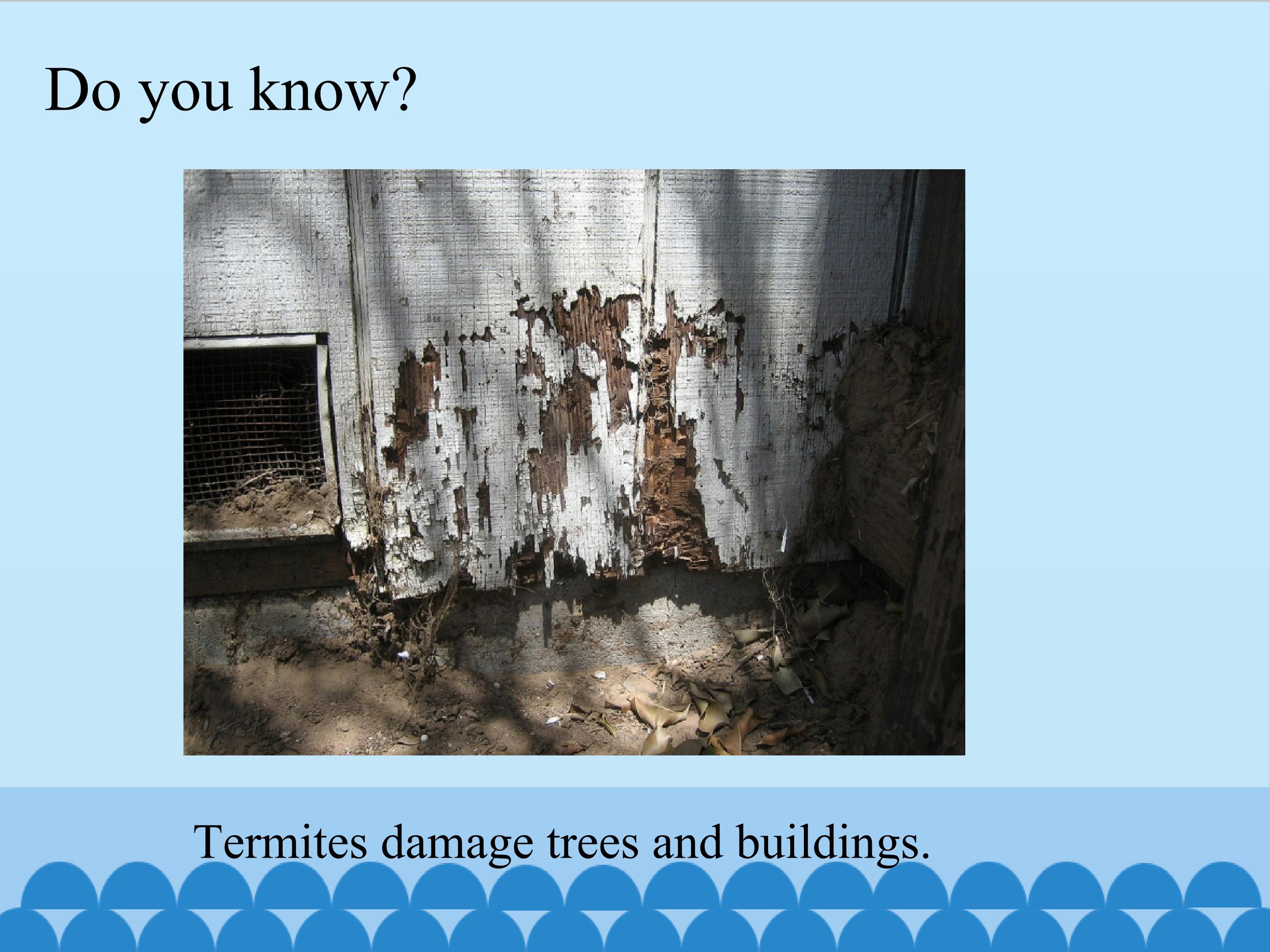 Do you know?

Termites damage trees and buildings.